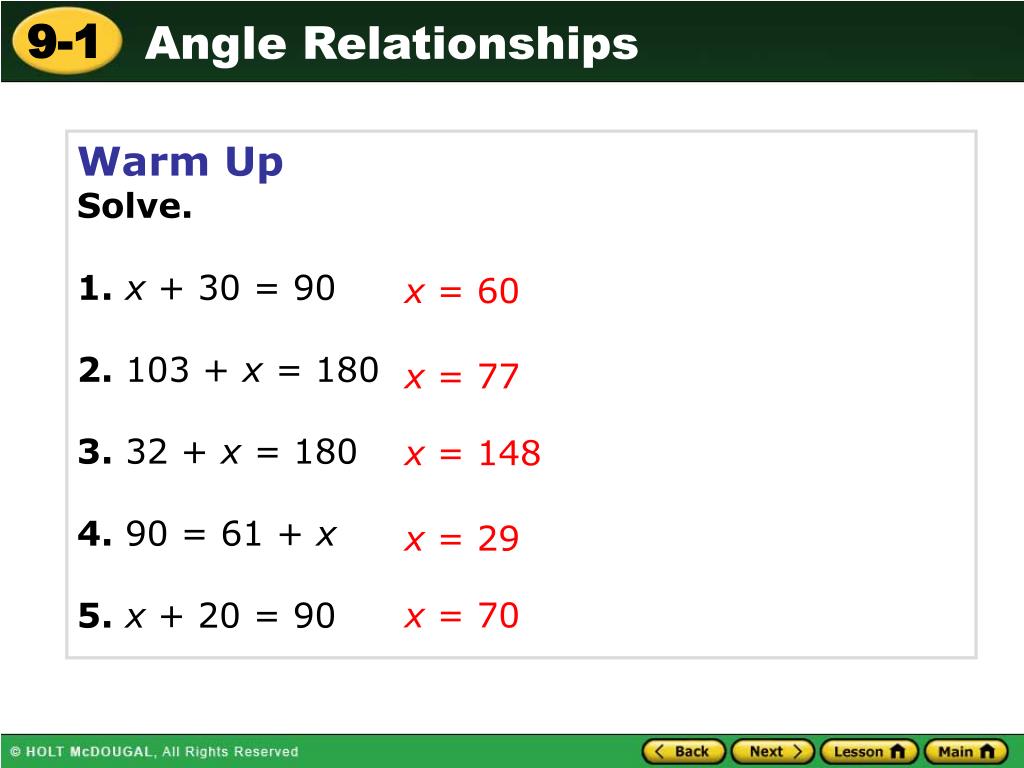 9-1 Angle Relationships

Warm Up
Solve.

1. $x + 30 = 90$ $x = 60$

2. $103 + x = 180$ $x = 77$

3. $32 + x = 180$ $x = 148$

4. $90 = 61 + x$ $x = 29$

5. $x + 20 = 90$ $x = 70$

© HOLT McDOUGAL, All Rights Reserved

Back Next Lesson Main